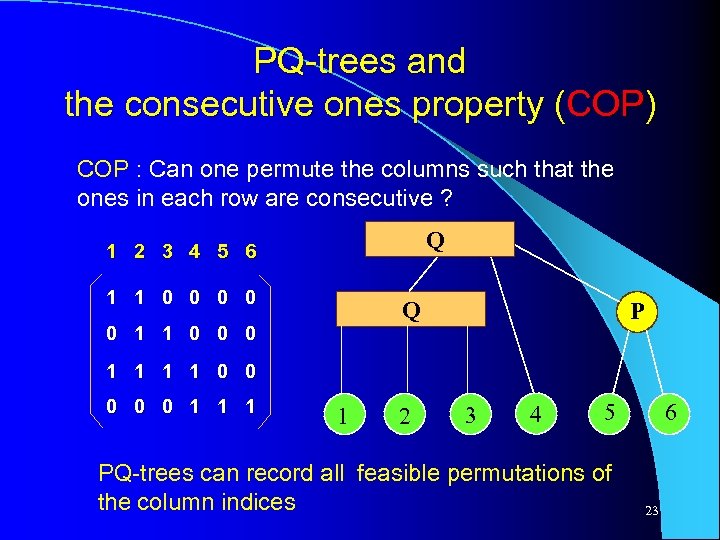 PQ-trees and
the consecutive ones property (COP)

COP : Can one permute the columns such that the ones in each row are consecutive ?

| 1 | 2 | 3 | 4 | 5 | 6 |
|---|---|---|---|---|---|
| 1 | 1 | 0 | 0 | 0 | 0 |
| 0 | 1 | 1 | 0 | 0 | 0 |
| 1 | 1 | 1 | 1 | 0 | 0 |
| 0 | 0 | 0 | 1 | 1 | 1 |

Q
Q
P
1 2 3 4 5 6

PQ-trees can record all feasible permutations of the column indices

23